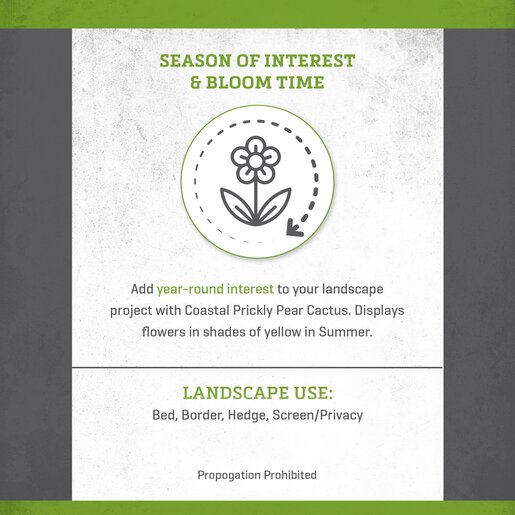 SEASON OF INTEREST
& BLOOM TIME

Add year-round interest to your landscape project with Coastal Prickly Pear Cactus. Displays flowers in shades of yellow in Summer.

LANDSCAPE USE:
Bed, Border, Hedge, Screen/Privacy

Propogation Prohibited